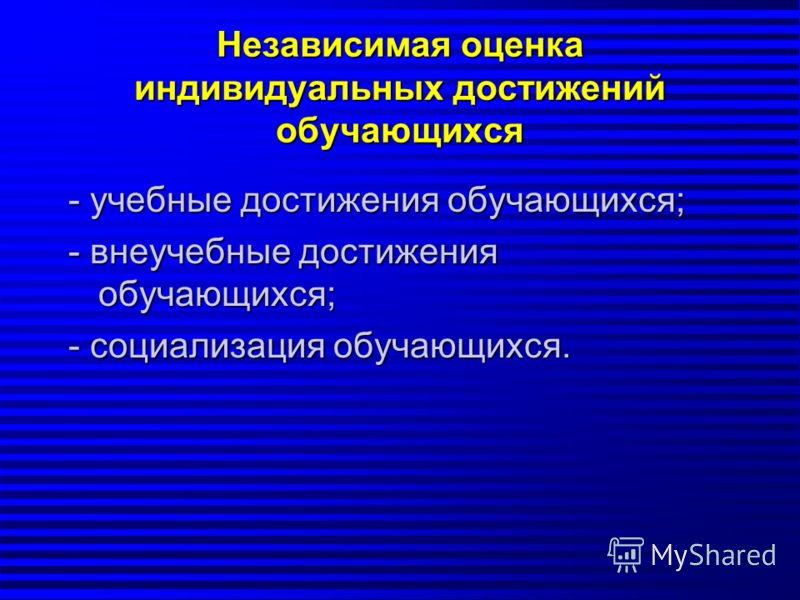 Независимая оценка индивидуальных достижений обучающихся

- учебные достижения обучающихся;

- внеучебные достижения обучающихся;

- социализация обучающихся.

MyShared